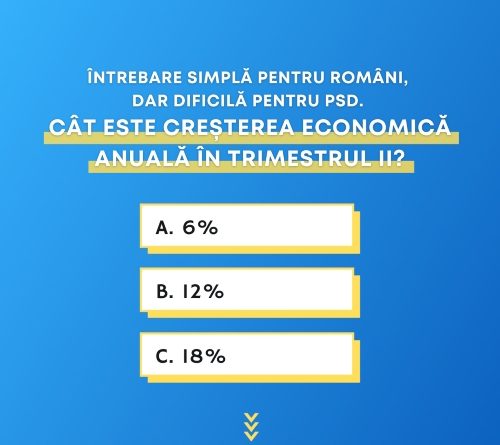 ÎNTREBARE SIMPLĂ PENTRU ROMÂNI,
DAR DIFICILĂ PENTRU PSD.
CÂT ESTE CREȘTEREA ECONOMICĂ ANUALĂ ÎN TRIMESTRUL II?

A. 6%

B. 12%

C. 18%